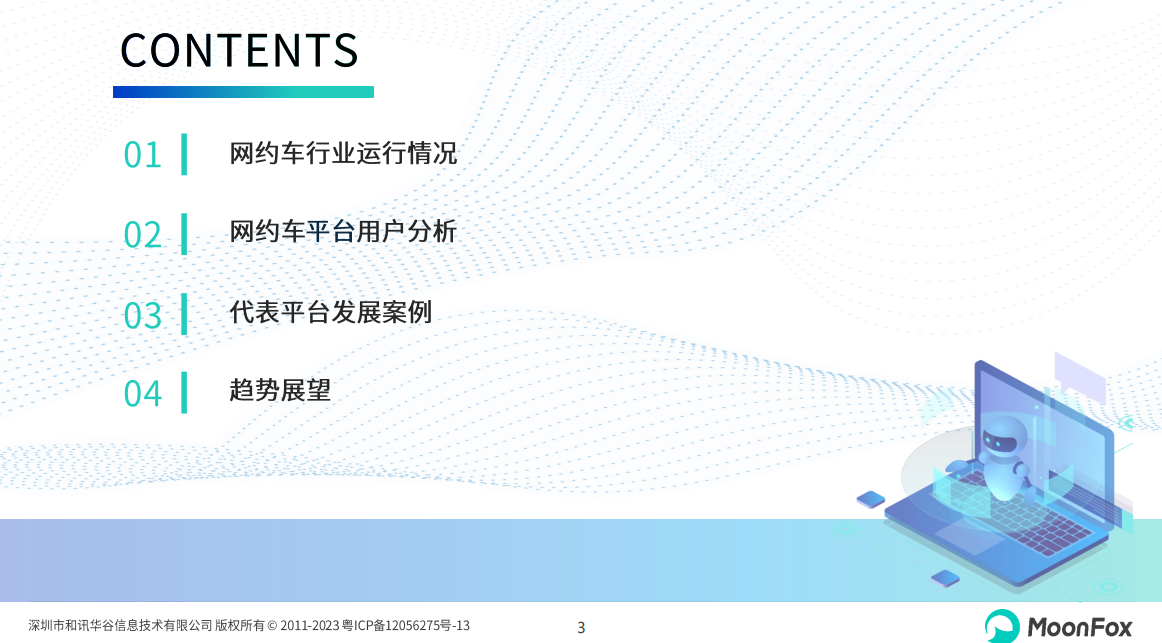 CONTENTS

01 网约车行业运行情况

02 网约车平台用户分析

03 代表平台发展案例

04 趋势展望

深圳市和讯华谷信息技术有限公司 版权所有 © 2011-2023 粤ICP备12056275号-13

3

MoonFox